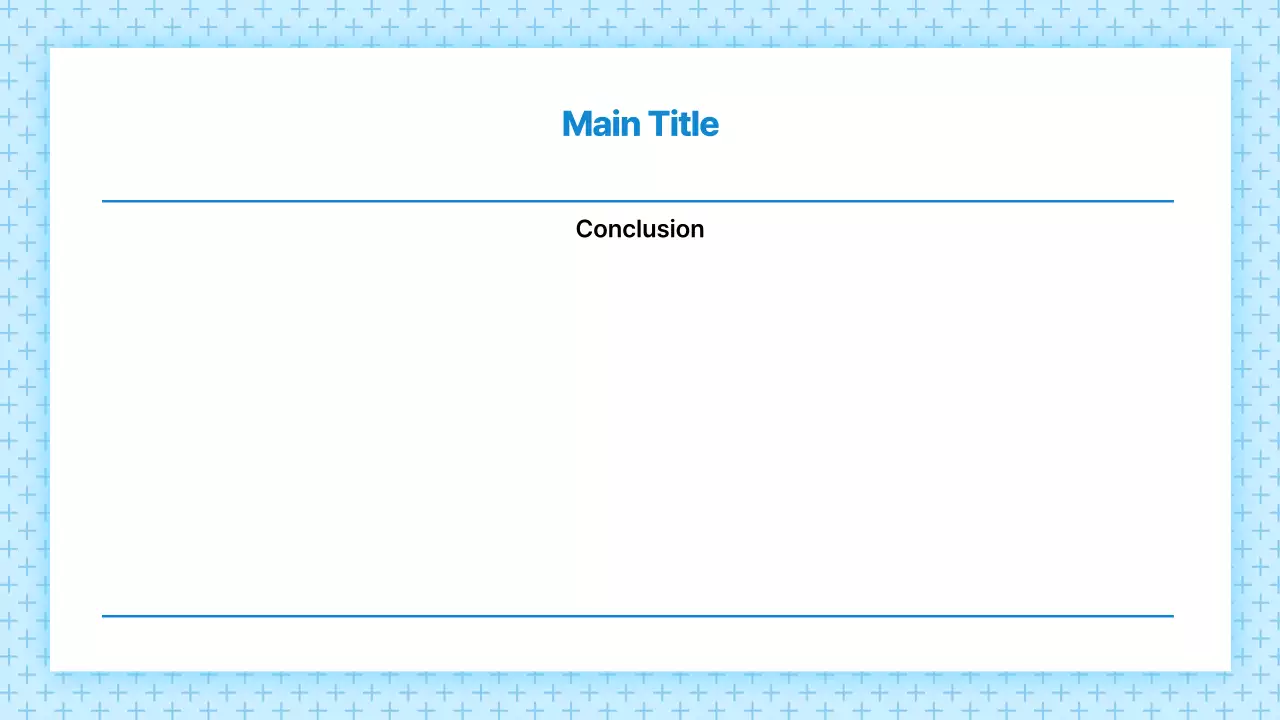 Main Title

Conclusion